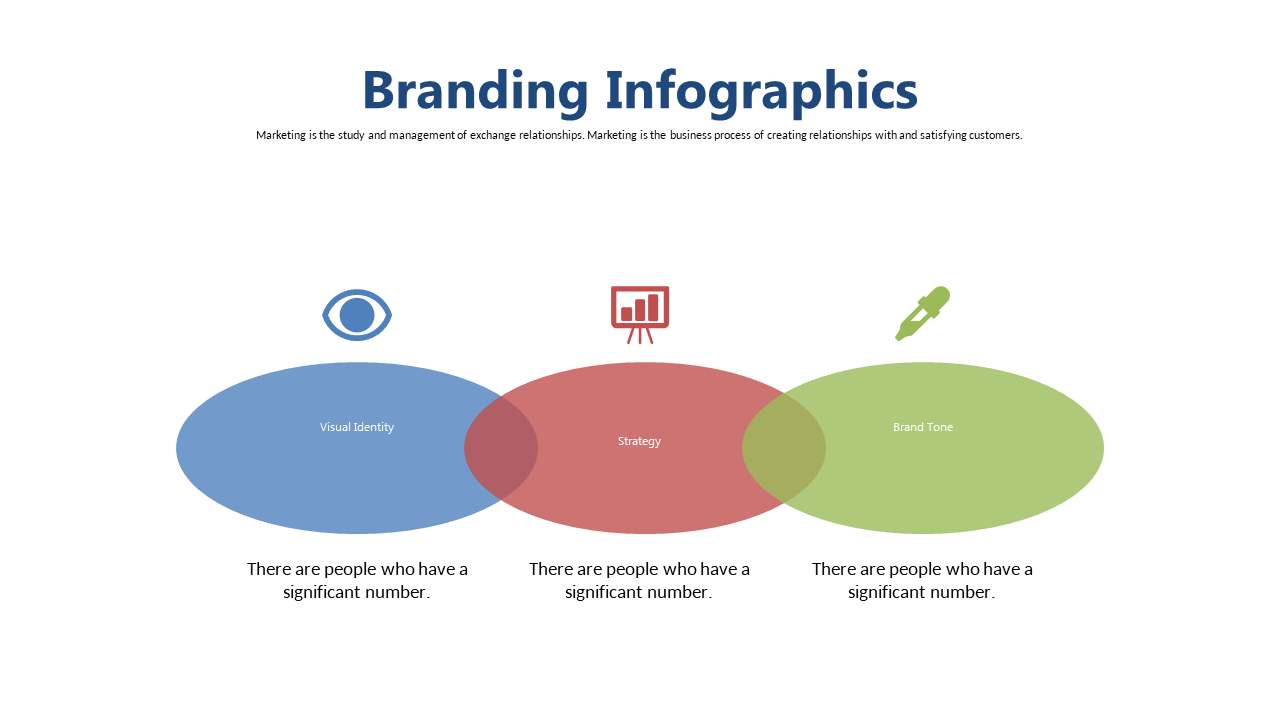 Branding Infographics

Marketing is the study and management of exchange relationships. Marketing is the business process of creating relationships with and satisfying customers.

Visual Identity

Strategy

Brand Tone

There are people who have a significant number.

There are people who have a significant number.

There are people who have a significant number.